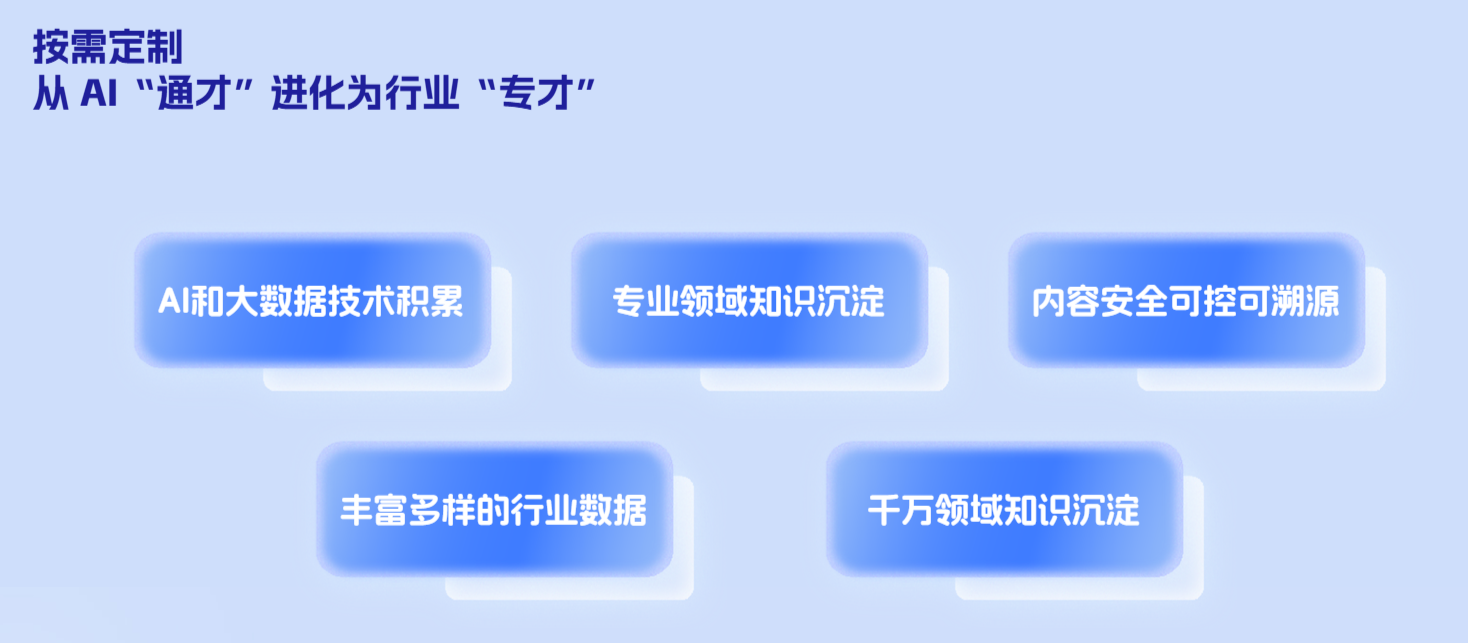 按需定制
从 AI “通才” 进化为行业 “专才”

AI和大数据技术积累

专业领域知识沉淀

内容安全可控可溯源

丰富多样的行业数据

千万领域知识沉淀